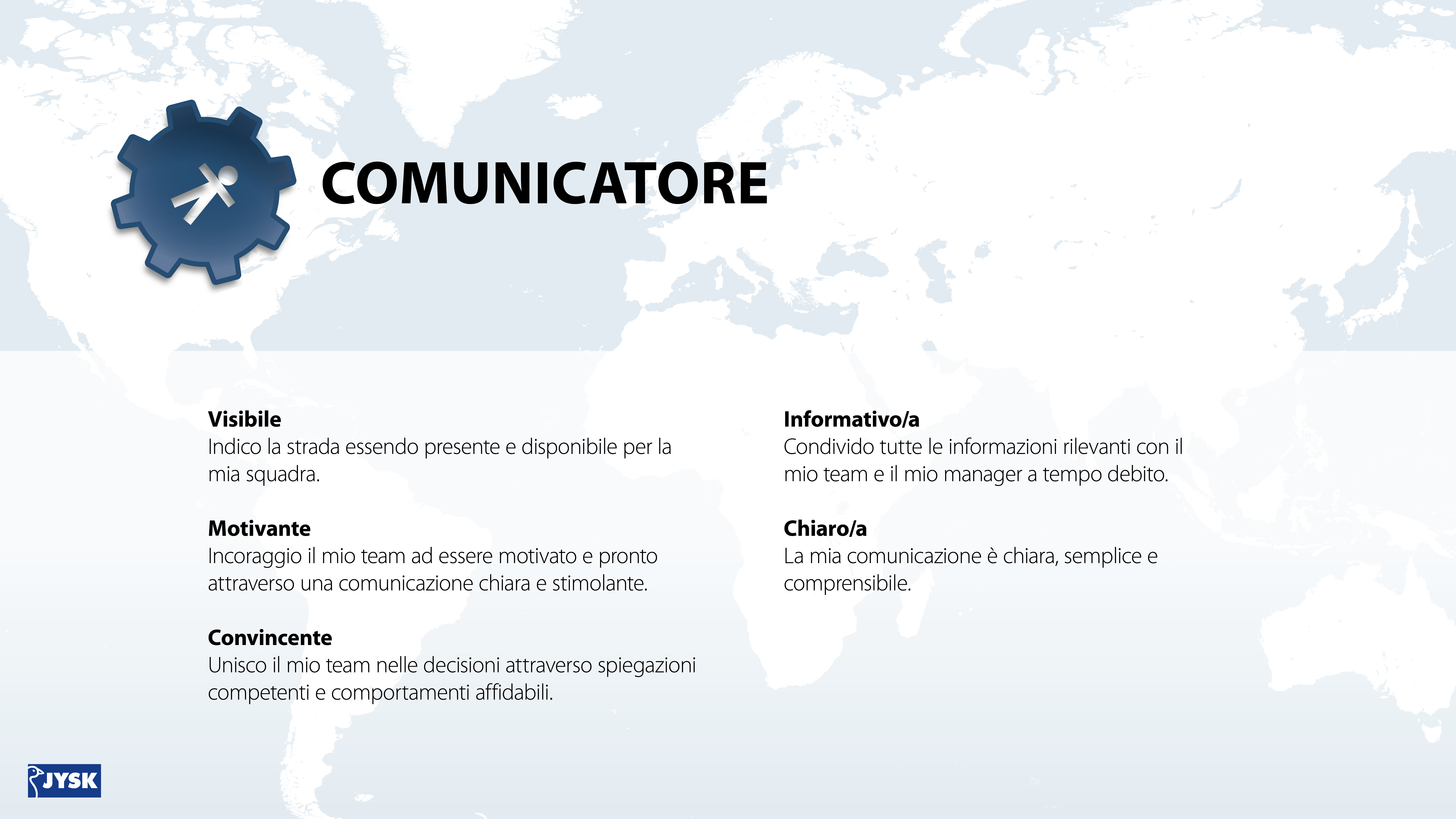 COMUNICATORE

Visibile
Indico la strada essendo presente e disponibile per la mia squadra.

Motivante
Incoraggio il mio team ad essere motivato e pronto attraverso una comunicazione chiara e stimolante.

Convincente
Unisco il mio team nelle decisioni attraverso spiegazioni competenti e comportamenti affidabili.

Informativo/a
Condivido tutte le informazioni rilevanti con il mio team e il mio manager a tempo debito.

Chiaro/a
La mia comunicazione è chiara, semplice e comprensibile.

JYSK